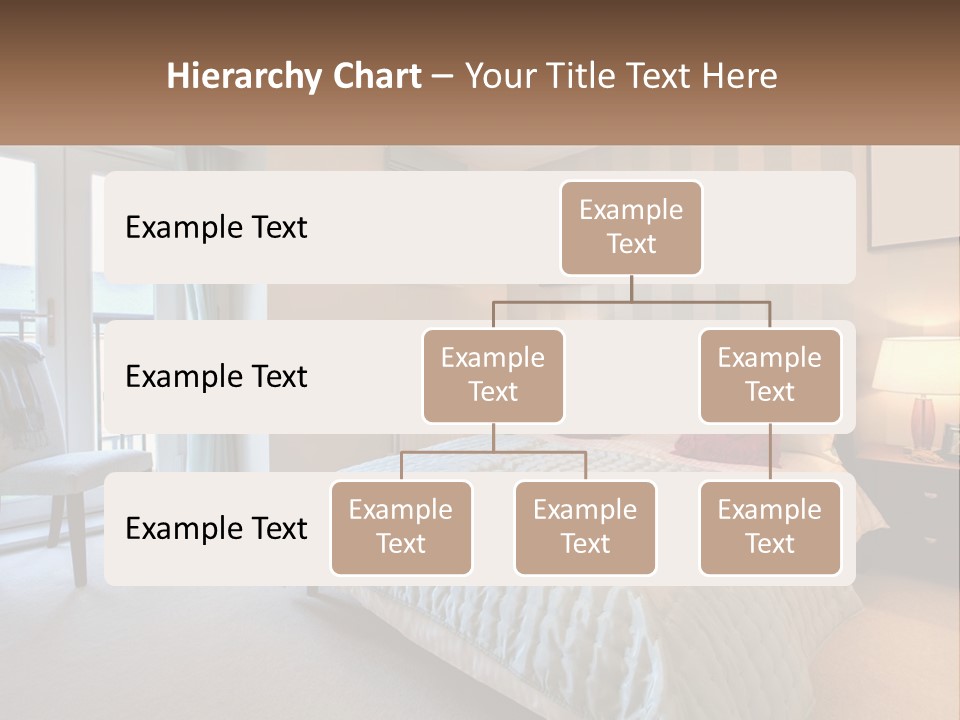 Hierarchy Chart – Your Title Text Here

Example Text

Example Text

Example Text

Example Text

Example Text

Example Text

Example Text

Example Text

Example Text